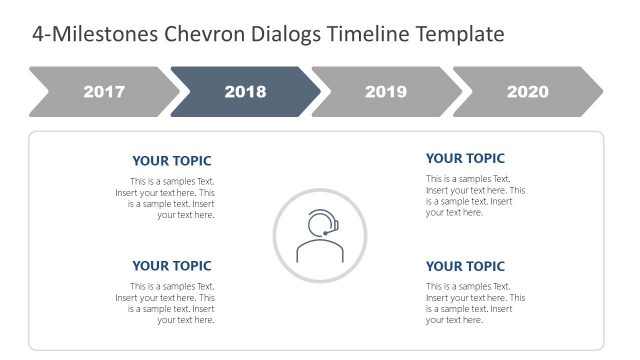 4-Milestones Chevron Dialogs Timeline Template

2017

2018

2019

2020

YOUR TOPIC

This is a samples Text. Insert your text here. This is a sample text. Insert your text here.

YOUR TOPIC

This is a samples Text. Insert your text here. This is a sample text. Insert your text here.

YOUR TOPIC

This is a samples Text. Insert your text here. This is a sample text. Insert your text here.

YOUR TOPIC

This is a samples Text. Insert your text here. This is a sample text. Insert your text here.